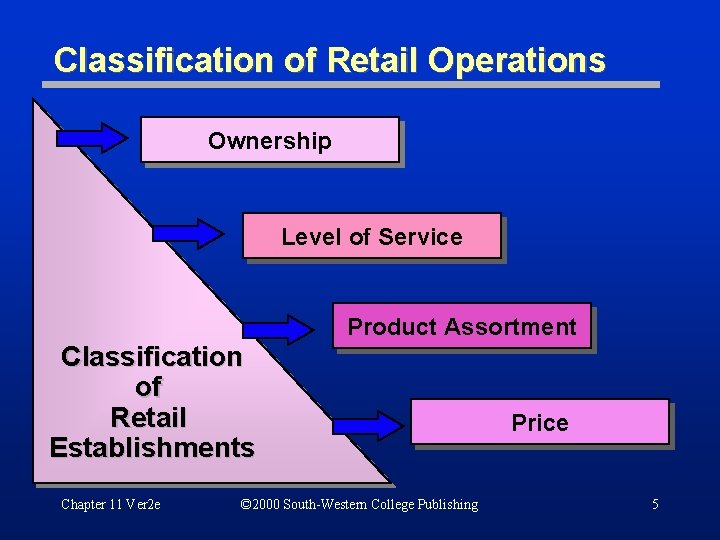 Classification of Retail Operations

Ownership

Level of Service

Product Assortment

Price

Classification of Retail Establishments

Chapter 11 Ver2e

©2000 South-Western College Publishing

5